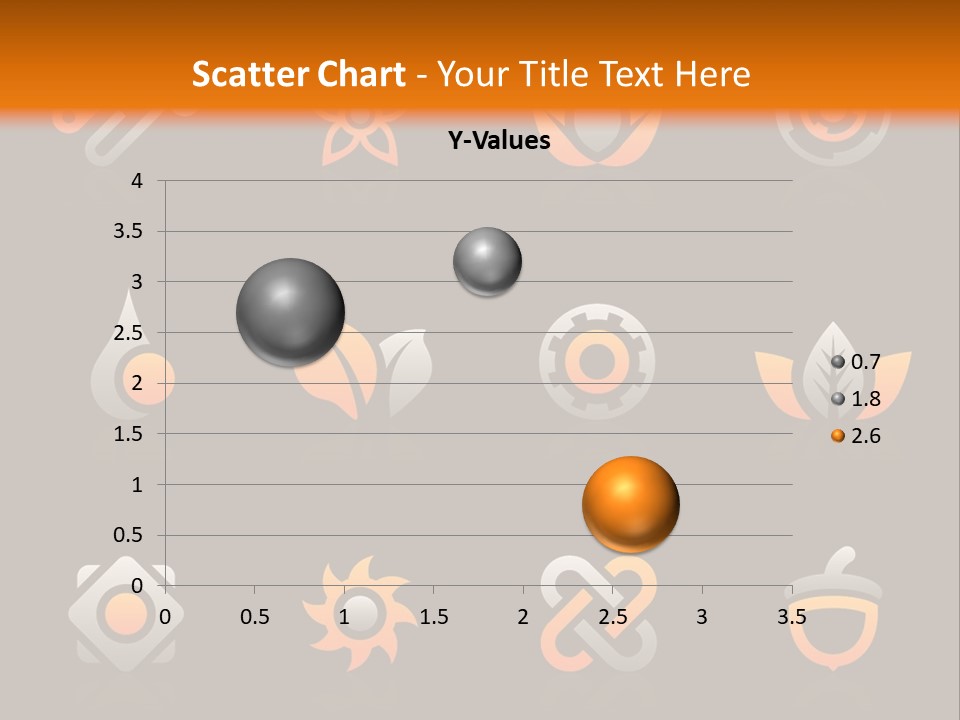 Scatter Chart - Your Title Text Here

Y-Values

4
3.5
3
2.5
2
1.5
1
0.5
0

0 0.5 1 1.5 2 2.5 3 3.5

0.7
1.8
2.6